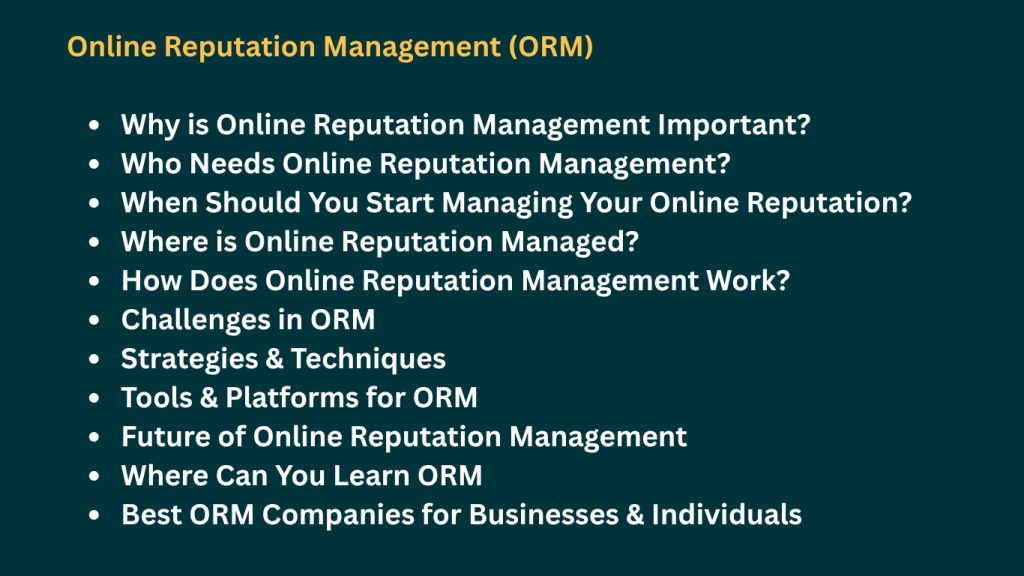 Online Reputation Management (ORM)

- Why is Online Reputation Management Important?
- Who Needs Online Reputation Management?
- When Should You Start Managing Your Online Reputation?
- Where is Online Reputation Managed?
- How Does Online Reputation Management Work?
- Challenges in ORM
- Strategies & Techniques
- Tools & Platforms for ORM
- Future of Online Reputation Management
- Where Can You Learn ORM
- Best ORM Companies for Businesses & Individuals